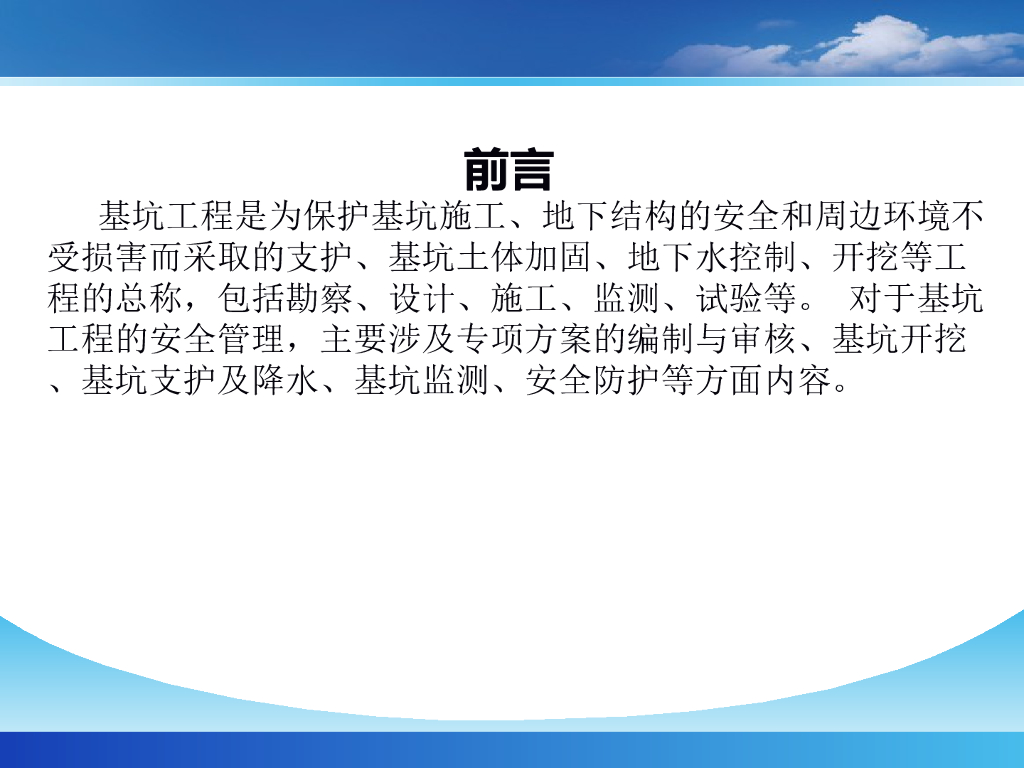 前言

基坑工程是为保护基坑施工、地下结构的安全和周边环境不受损害而采取的支护、基坑土体加固、地下水控制、开挖等工程的总称，包括勘察、设计、施工、监测、试验等。 对于基坑工程的安全管理，主要涉及专项方案的编制与审核、基坑开挖、基坑支护及降水、基坑监测、安全防护等方面内容。